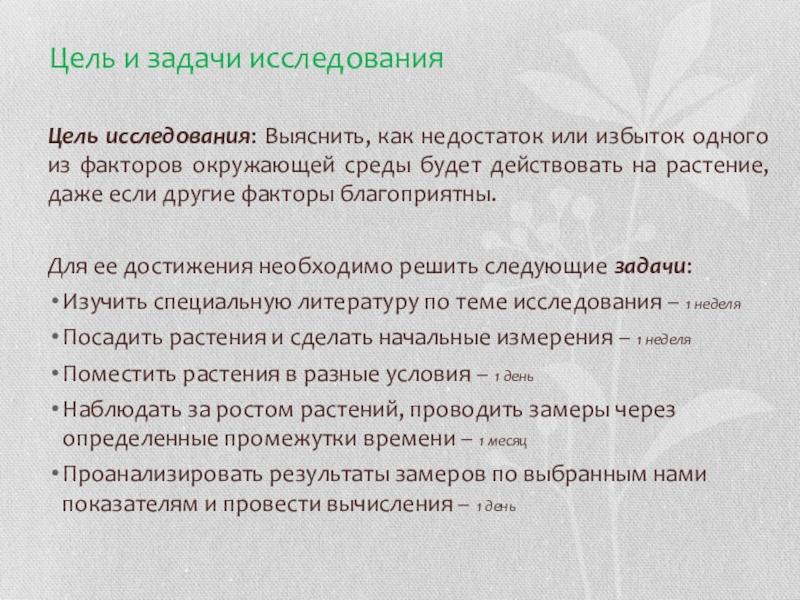 Цель и задачи исследования

Цель исследования: Выяснить, как недостаток или избыток одного из факторов окружающей среды будет действовать на растение, даже если другие факторы благоприятны.

Для ее достижения необходимо решить следующие задачи:
• Изучить специальную литературу по теме исследования – 1 неделя
• Посадить растения и сделать начальные измерения – 1 неделя
• Поместить растения в разные условия – 1 день
• Наблюдать за ростом растений, проводить замеры через определенные промежутки времени – 1 месяц
• Проанализировать результаты замеров по выбранным нами показателям и провести вычисления – 1 день